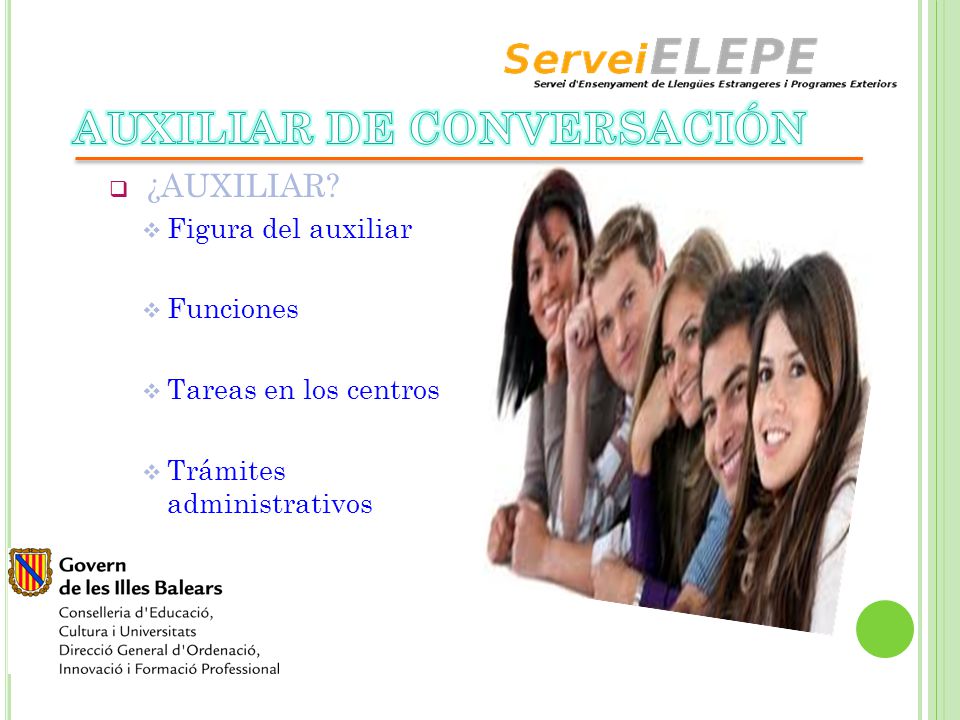 ServeiELEPE
Servei d'Ensenyament de Llengües Estrangeres i Programes Exteriors

AUXILIAR DE CONVERSACIÓN

¿AUXILIAR?

Figura del auxiliar

Funciones

Tareas en los centros

Trámites administrativos

Govern
de les Illes Balears
Conselleria d'Educació, Cultura i Universitats
Direcció General d'Ordenació, Innovació i Formació Professional